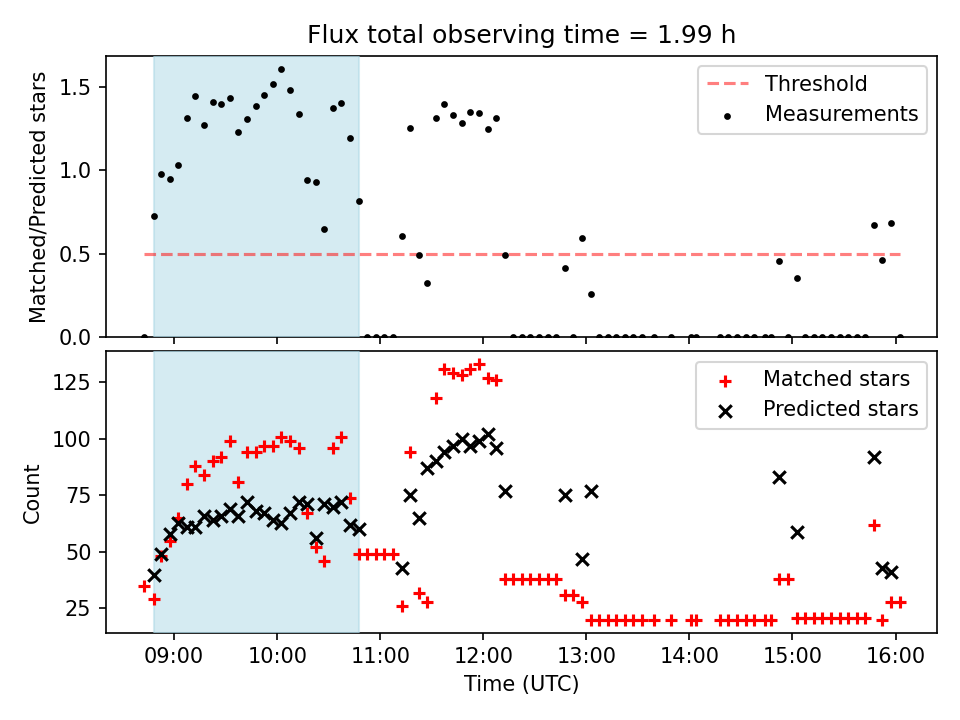 Flux total observing time = 1.99 h

Matched/Predicted stars

1.5
1.0
0.5
0.0

Threshold
Measurements

Count

125
100
75
50
25

Matched stars
Predicted stars

09:00
10:00
11:00
12:00
13:00
14:00
15:00
16:00

Time (UTC)